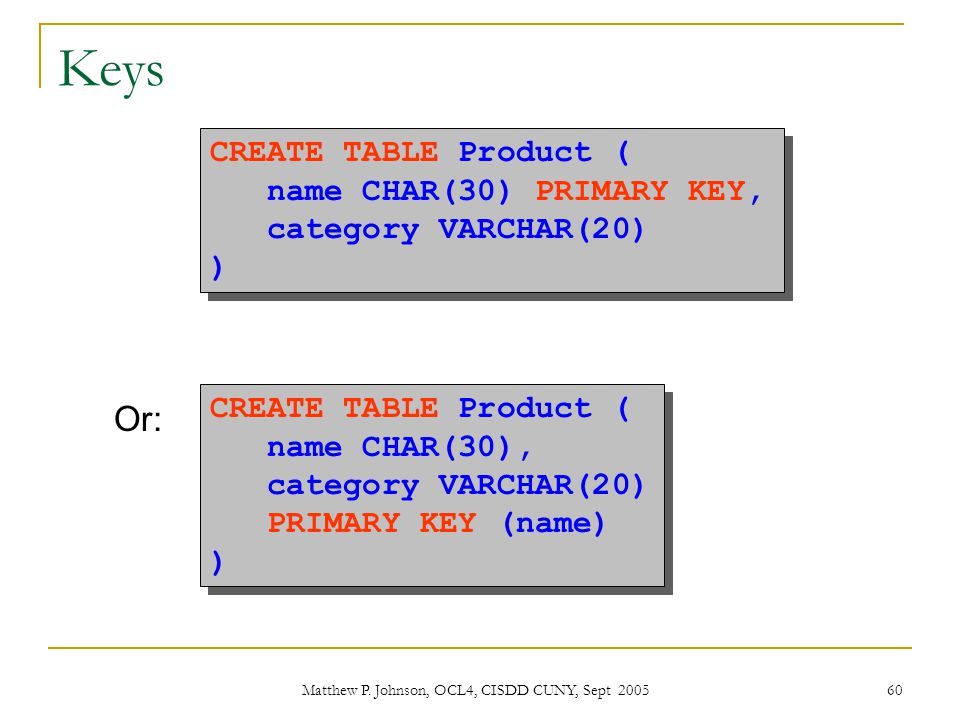 Keys

CREATE TABLE Product (
name CHAR(30) PRIMARY KEY,
category VARCHAR(20)
)

Or:

CREATE TABLE Product (
name CHAR(30),
category VARCHAR(20)
PRIMARY KEY (name)
)

Matthew P. Johnson, OCL4, CISDD CUNY, Sept 2005

60